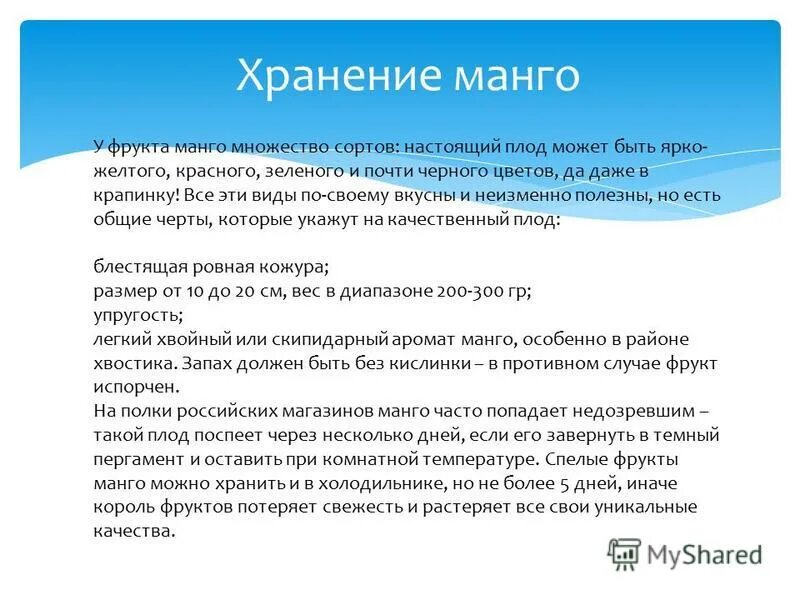 Хранение манго

У фрукта манго множество сортов: настоящий плод может быть ярко-желтого, красного, зеленого и почти черного цветов, да даже в крапинку! Все эти виды по-своему вкусны и неизменно полезны, но есть общие черты, которые укажут на качественный плод:

блестящая ровная кожура;
размер от 10 до 20 см, вес в диапазоне 200-300 гр;
упругость;
легкий хвойный или скипидарный аромат манго, особенно в районе хвостика. Запах должен быть без кислинки – в противном случае фрукт испорчен.
На полки российских магазинов манго часто попадает недозревшим – такой плод поспеет через несколько дней, если его завернуть в темный пергамент и оставить при комнатной температуре. Спелые фрукты манго можно хранить и в холодильнике, но не более 5 дней, иначе король фруктов потеряет свежесть и растеряет все свои уникальные качества.

MyShared